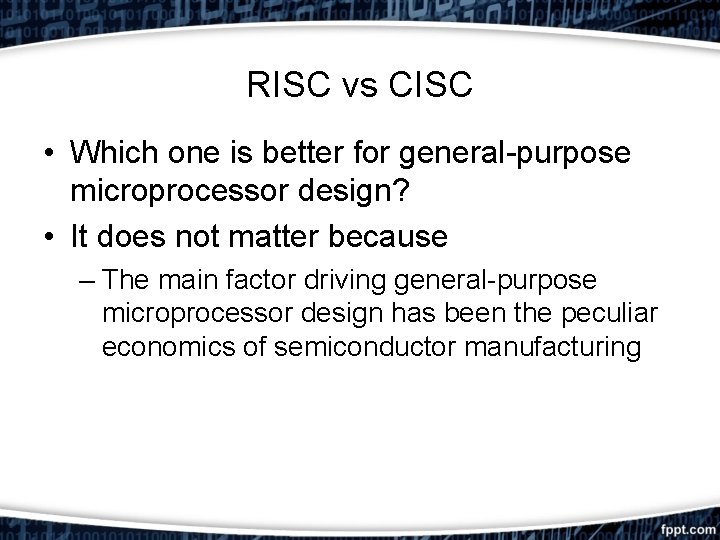 RISC vs CISC

• Which one is better for general-purpose microprocessor design?

• It does not matter because

– The main factor driving general-purpose microprocessor design has been the peculiar economics of semiconductor manufacturing

fppt.com